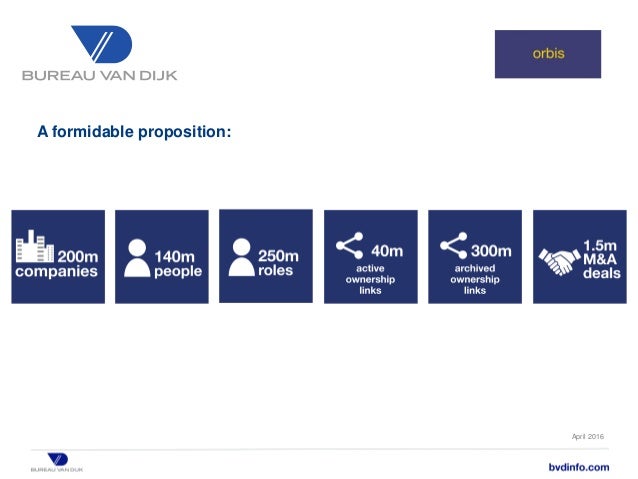 BUREAU VAN DIJK

orbis

A formidable proposition:

200m companies

140m people

250m roles

40m active ownership links

300m archived ownership links

1.5m M&A deals

April 2016

BUREAU VAN DIJK

bvdinfo.com